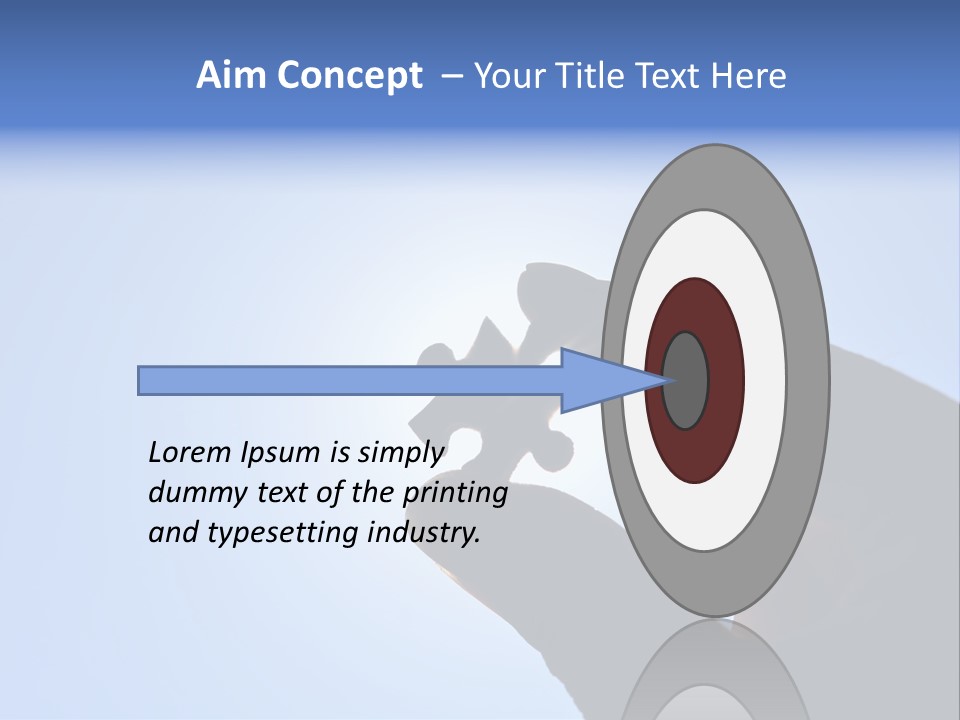 Aim Concept – Your Title Text Here

Lorem Ipsum is simply dummy text of the printing and typesetting industry.